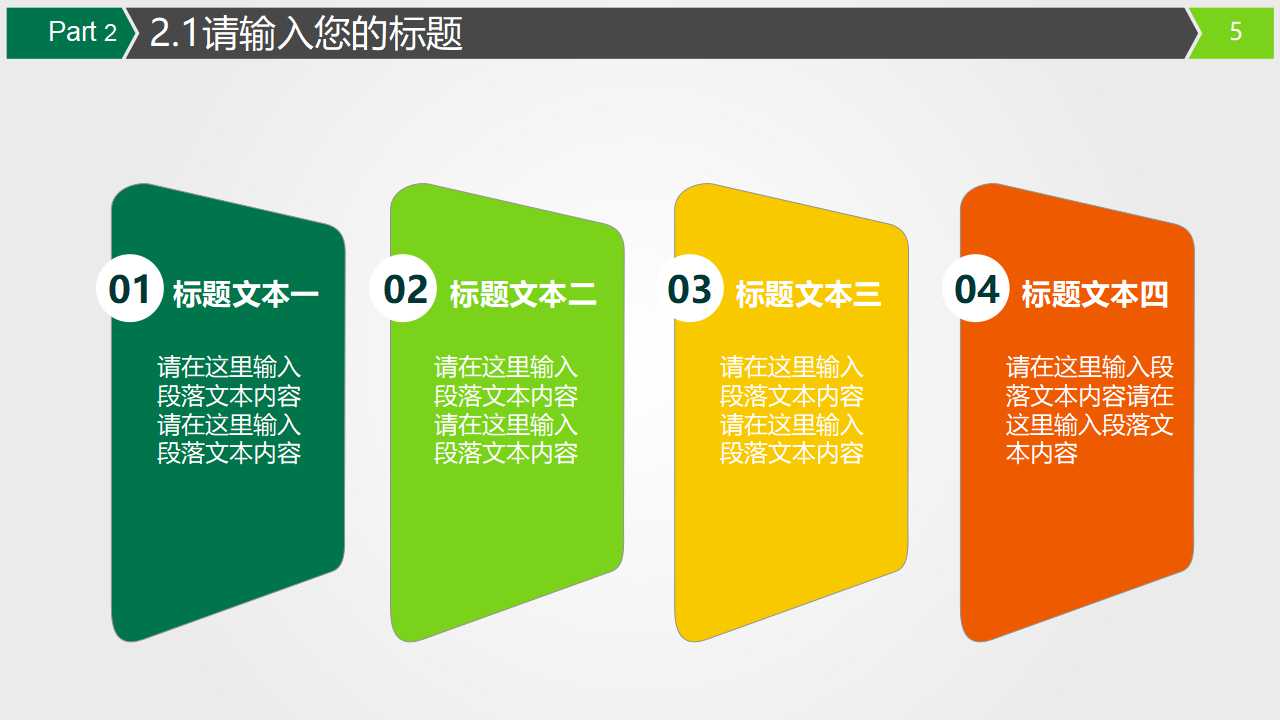 Part 2 2.1请输入您的标题 5

01 标题文本一

请在这里输入段落文本内容请在这里输入段落文本内容

02 标题文本二

请在这里输入段落文本内容请在这里输入段落文本内容

03 标题文本三

请在这里输入段落文本内容请在这里输入段落文本内容

04 标题文本四

请在这里输入段落文本内容请在这里输入段落文本内容